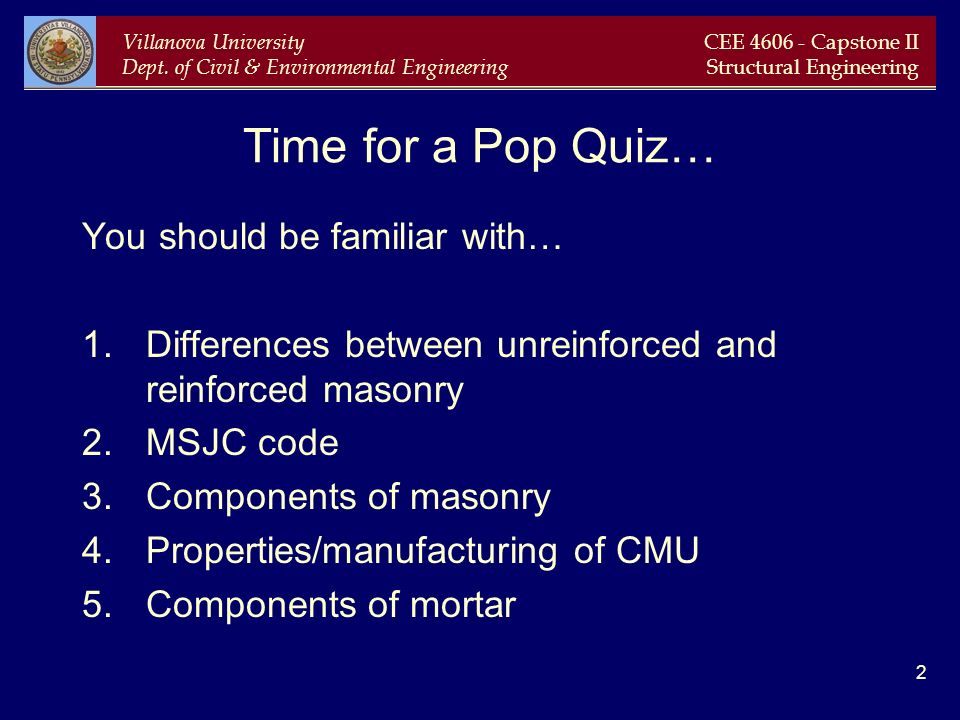 Villanova University
Dept. of Civil & Environmental Engineering

CEE 4606 - Capstone II
Structural Engineering

Time for a Pop Quiz…

You should be familiar with…

1. Differences between unreinforced and reinforced masonry
2. MSJC code
3. Components of masonry
4. Properties/manufacturing of CMU
5. Components of mortar

2